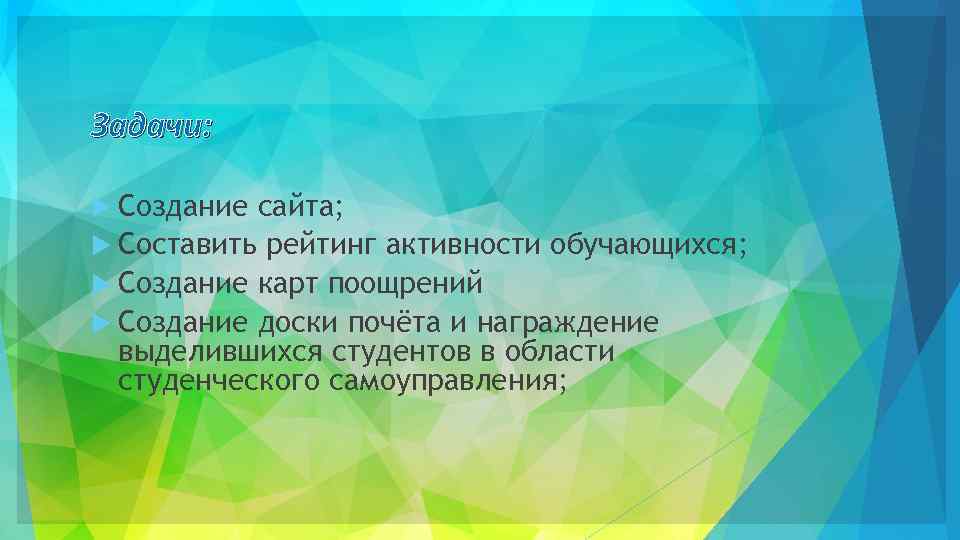 Задачи:

Создание сайта;
Составить рейтинг активности обучающихся;
Создание карт поощрений
Создание доски почёта и награждение выделившихся студентов в области студенческого самоуправления;